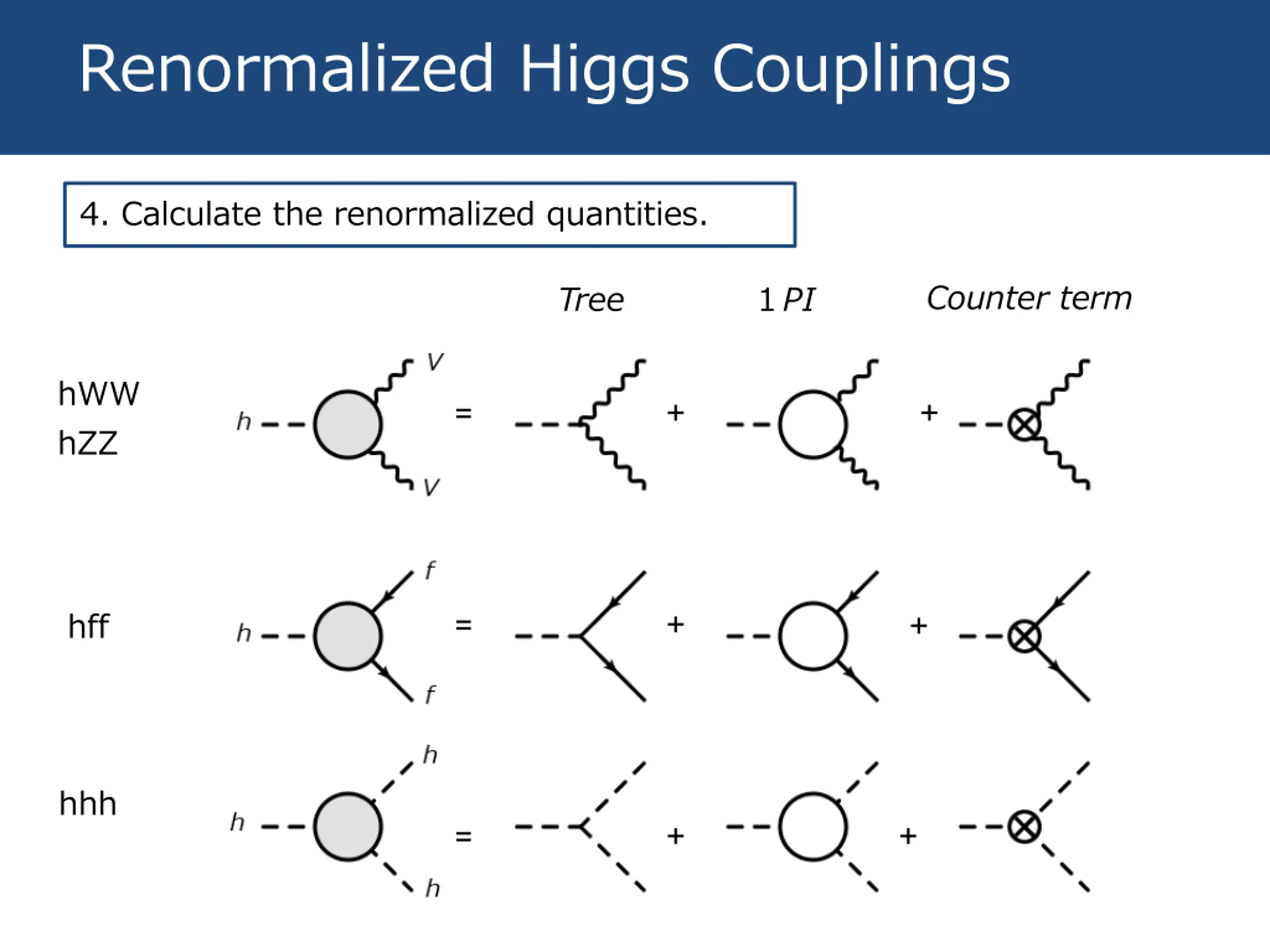 Renormalized Higgs Couplings

4. Calculate the renormalized quantities.

Tree

1 PI

Counter term

hWW
hZZ

h

V

V

=

+

+

hff

h

f

f

=

+

+

hhh

h

h

h

=

+

+